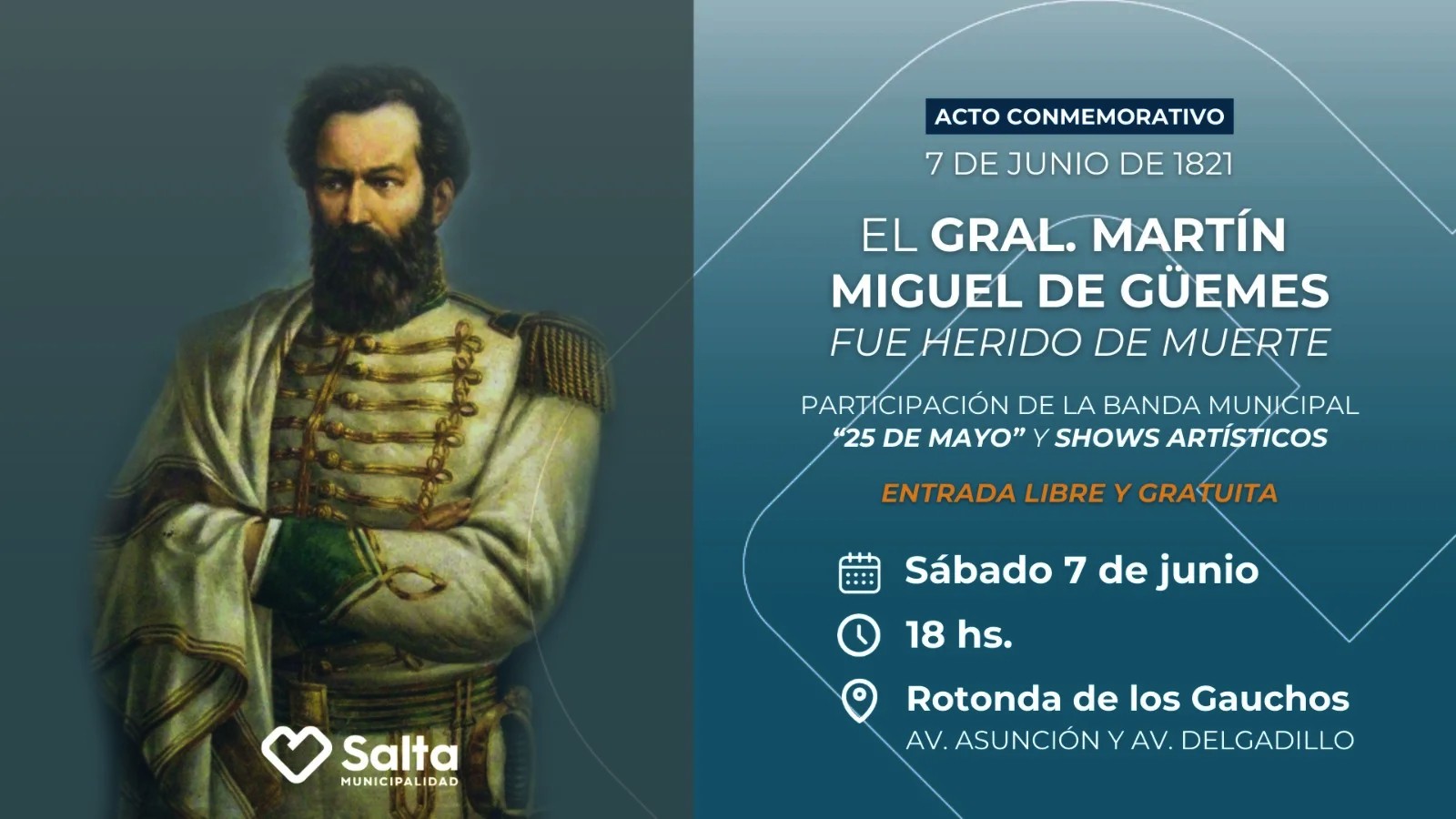 ACTO CONMEMORATIVO
7 DE JUNIO DE 1821

EL GRAL. MARTÍN MIGUEL DE GÜEMES
FUE HERIDO DE MUERTE

PARTICIPACIÓN DE LA BANDA MUNICIPAL "25 DE MAYO" Y SHOWS ARTÍSTICOS

ENTRADA LIBRE Y GRATUITA

Sábado 7 de junio
18 hs.
Rotonda de los Gauchos
AV. ASUNCIÓN Y AV. DELGADILLO

Salta
MUNICIPALIDAD